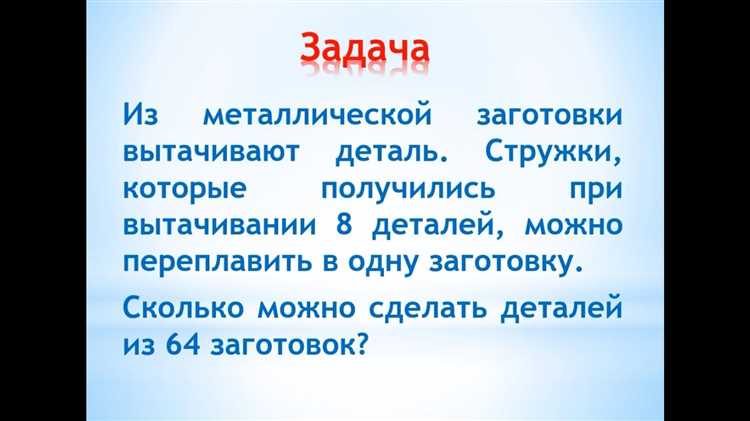 Задача

Из металлической заготовки вытачивают деталь. Стружки, которые получились при вытачивании 8 деталей, можно переплавить в одну заготовку.

Сколько можно сделать деталей из 64 заготовок?